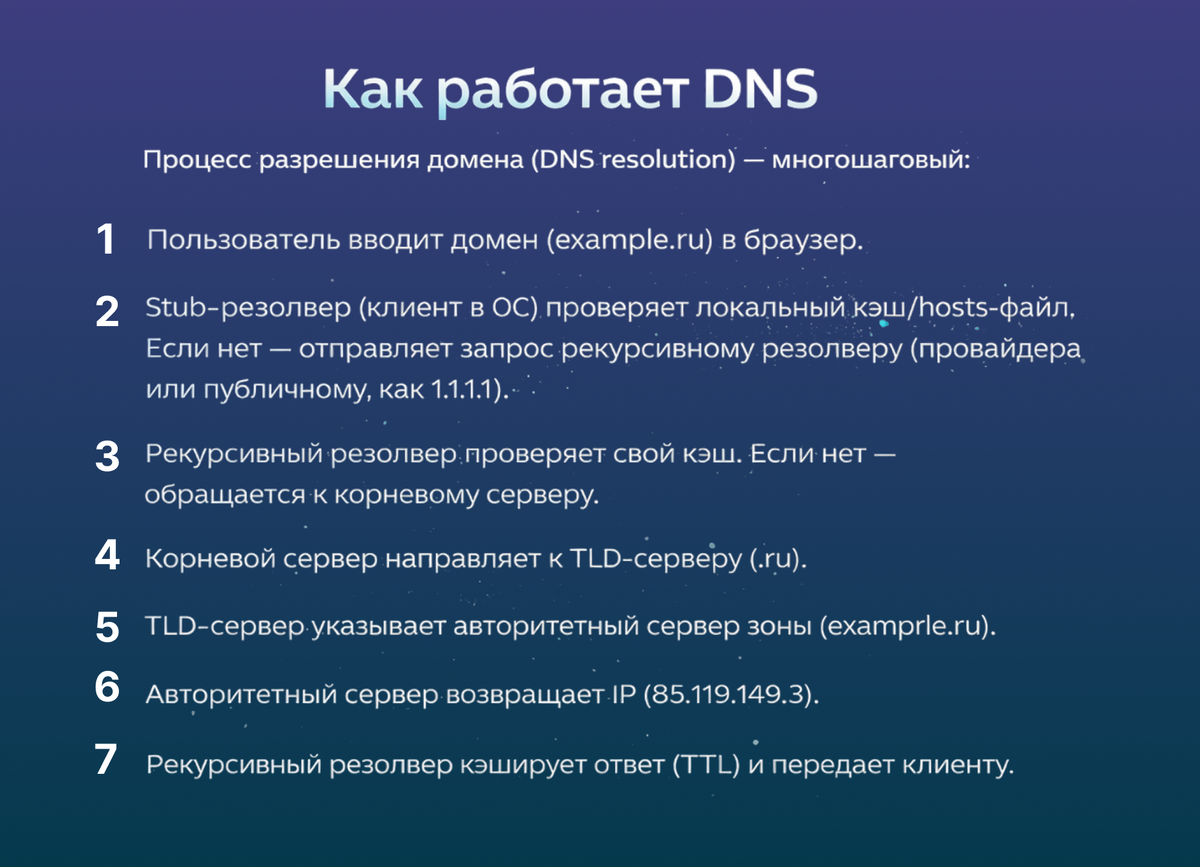 Как работает DNS

Процесс разрешения домена (DNS resolution) — многошаговый:

1 Пользователь вводит домен (example.ru) в браузер.

2 Stub-резолвер (клиент в ОС) проверяет локальный кэш/hosts-файл. Если нет — отправляет запрос рекурсивному резолверу (провайдера или публичному, как 1.1.1.1).

3 Рекурсивный резолвер проверяет свой кэш. Если нет — обращается к корневому серверу.

4 Корневой сервер направляет к TLD-серверу (.ru).

5 TLD-сервер указывает авторитетный сервер зоны (examprle.ru).

6 Авторитетный сервер возвращает IP (85.119.149.3).

7 Рекурсивный резолвер кэширует ответ (TTL) и передает клиенту.